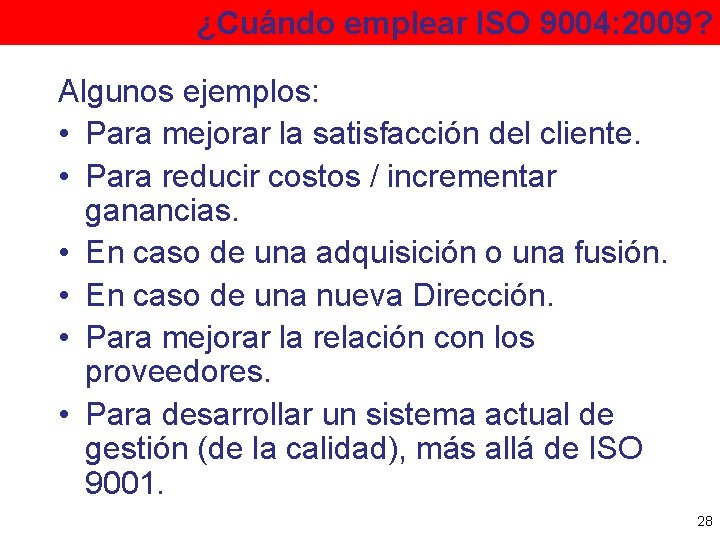 ¿Cuándo emplear ISO 9004:2009?

Algunos ejemplos:

• Para mejorar la satisfacción del cliente.
• Para reducir costos / incrementar ganancias.
• En caso de una adquisición o una fusión.
• En caso de una nueva Dirección.
• Para mejorar la relación con los proveedores.
• Para desarrollar un sistema actual de gestión (de la calidad), más allá de ISO 9001.

28